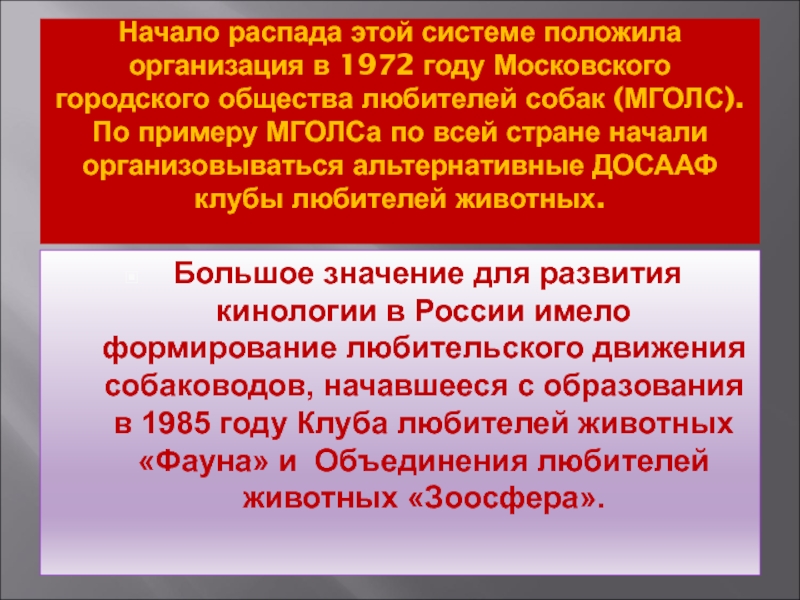 Начало распада этой системе положила организация в 1972 году Московского городского общества любителей собак (МГОЛС). По примеру МГОЛСа по всей стране начали организовываться альтернативные ДОСААФ клубы любителей животных.

Большое значение для развития кинологии в России имело формирование любительского движения собаководов, начавшееся с образования в 1985 году Клуба любителей животных «Фауна» и Объединения любителей животных «Зоосфера».